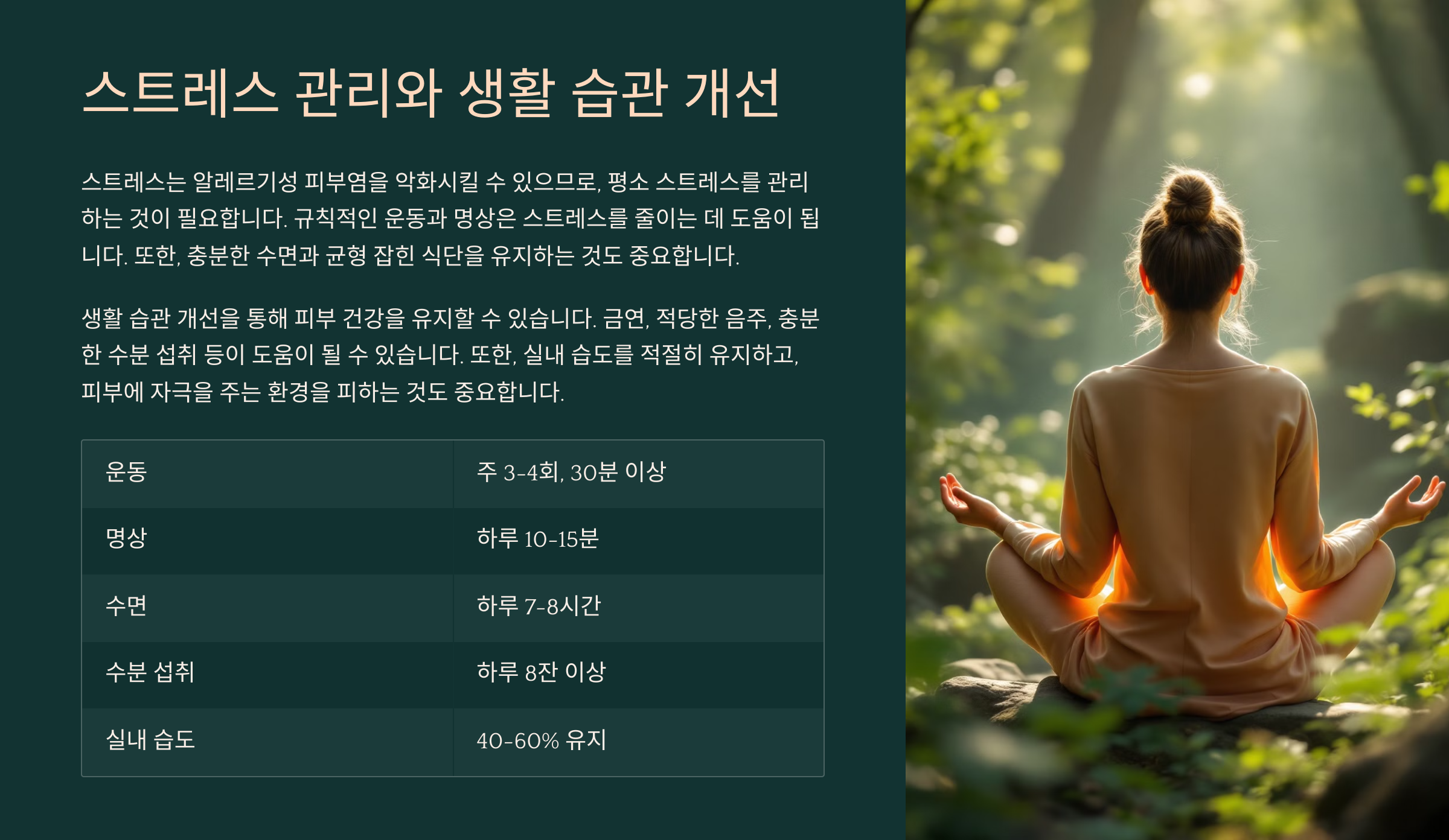 스트레스 관리와 생활 습관 개선

스트레스는 알레르기성 피부염을 악화시킬 수 있으므로, 평소 스트레스를 관리하는 것이 필요합니다. 규칙적인 운동과 명상은 스트레스를 줄이는 데 도움이 됩니다. 또한, 충분한 수면과 균형 잡힌 식단을 유지하는 것도 중요합니다.

생활 습관 개선을 통해 피부 건강을 유지할 수 있습니다. 금연, 적당한 음주, 충분한 수분 섭취 등이 도움이 될 수 있습니다. 또한, 실내 습도를 적절히 유지하고, 피부에 자극을 주는 환경을 피하는 것도 중요합니다.

| 운동 | 주 3-4회, 30분 이상 |
|---|---|
| 명상 | 하루 10-15분 |
| 수면 | 하루 7-8시간 |
| 수분 섭취 | 하루 8잔 이상 |
| 실내 습도 | 40-60% 유지 |